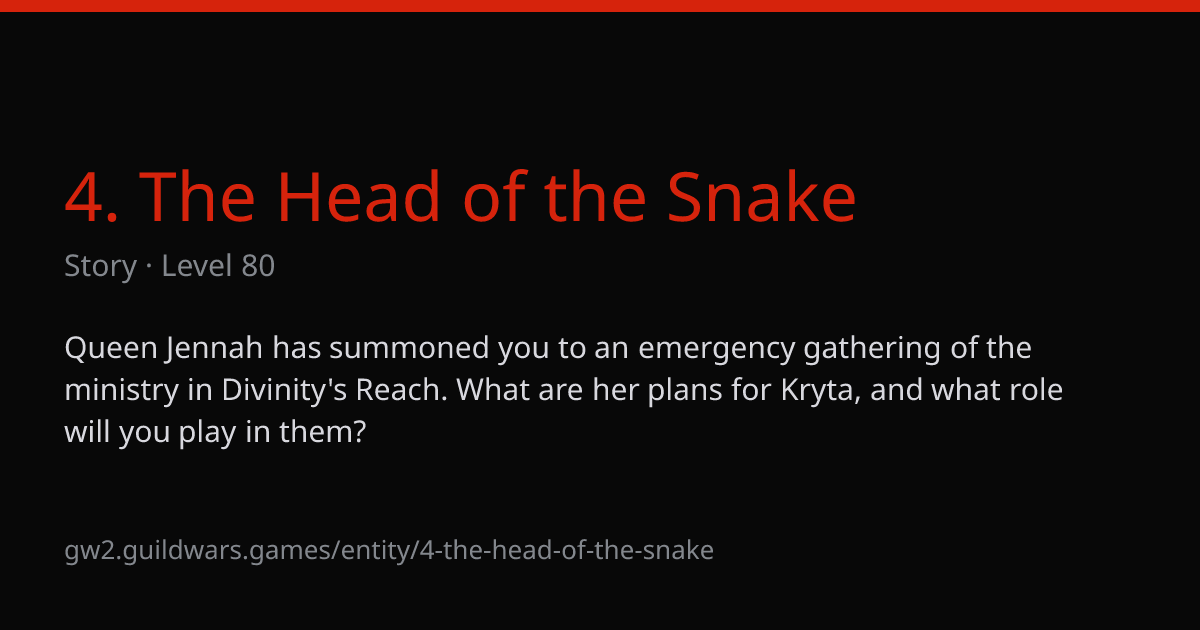 4. The Head of the Snake

Story · Level 80

Queen Jennah has summoned you to an emergency gathering of the ministry in Divinity's Reach. What are her plans for Kryta, and what role will you play in them?

gw2.guildwars.games/entity/4-the-head-of-the-snake